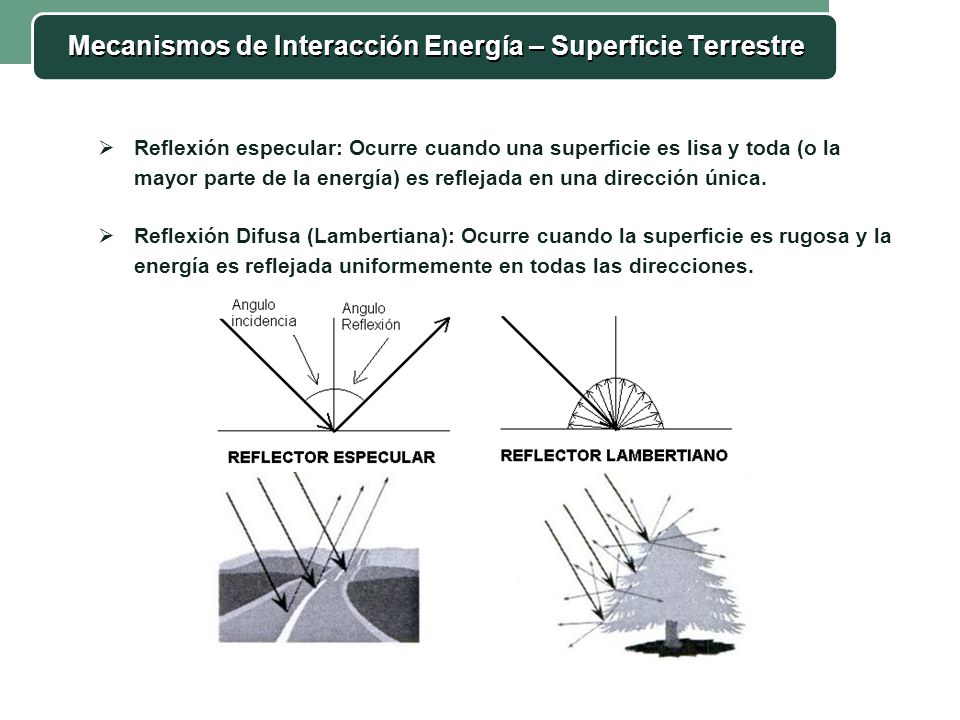 Mecanismos de Interacción Energía – Superficie Terrestre

➢ Reflexión especular: Ocurre cuando una superficie es lisa y toda (o la mayor parte de la energía) es reflejada en una dirección única.

➢ Reflexión Difusa (Lambertiana): Ocurre cuando la superficie es rugosa y la energía es reflejada uniformemente en todas las direcciones.

Angulo incidencia

Angulo Reflexión

REFLECTOR ESPECULAR

REFLECTOR LAMBERTIANO